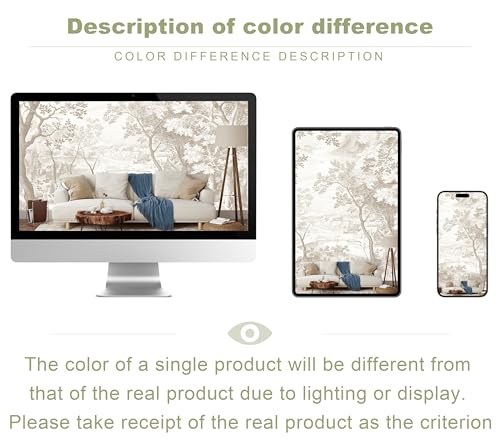 Description of color difference

COLOR DIFFERENCE DESCRIPTION

The color of a single product will be different from that of the real product due to lighting or display. Please take receipt of the real product as the criterion